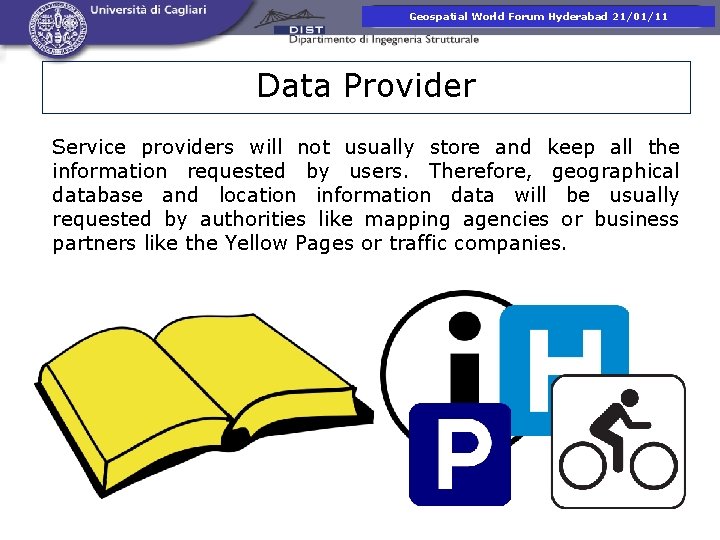 Università di Cagliari

DIST
Dipartimento di Ingegneria Strutturale

Geospatial World Forum Hyderabad 21/01/11

Data Provider

Service providers will not usually store and keep all the information requested by users. Therefore, geographical database and location information data will be usually requested by authorities like mapping agencies or business partners like the Yellow Pages or traffic companies.

i

H

P